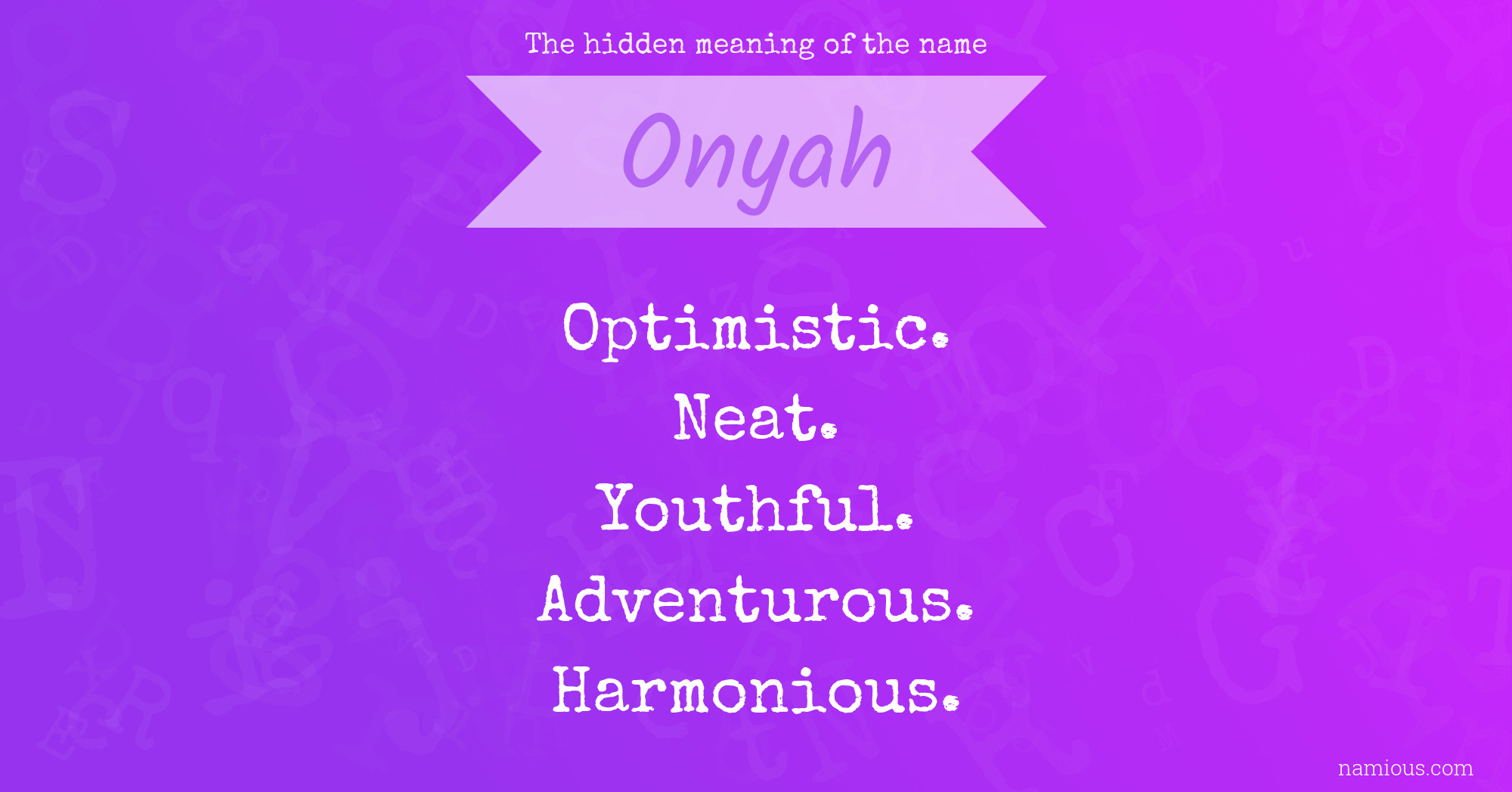 The hidden meaning of the name

Onyah

Optimistic.
Neat.
Youthful.
Adventurous.
Harmonious.

namious.com